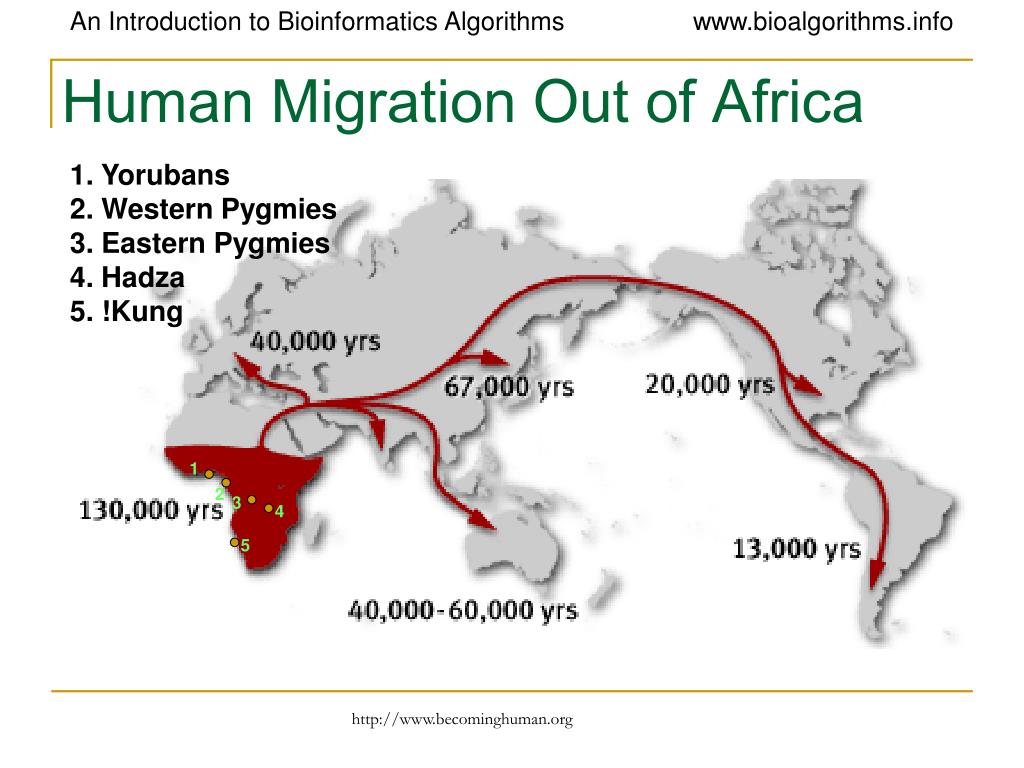 An Introduction to Bioinformatics Algorithms www.bioalgorithms.info

Human Migration Out of Africa

1. Yorubans
2. Western Pygmies
3. Eastern Pygmies
4. Hadza
5. !Kung

40,000 yrs

67,000 yrs

20,000 yrs

1
2
3
4
5

130,000 yrs

13,000 yrs

40,000-60,000 yrs

http://www.becominghuman.org